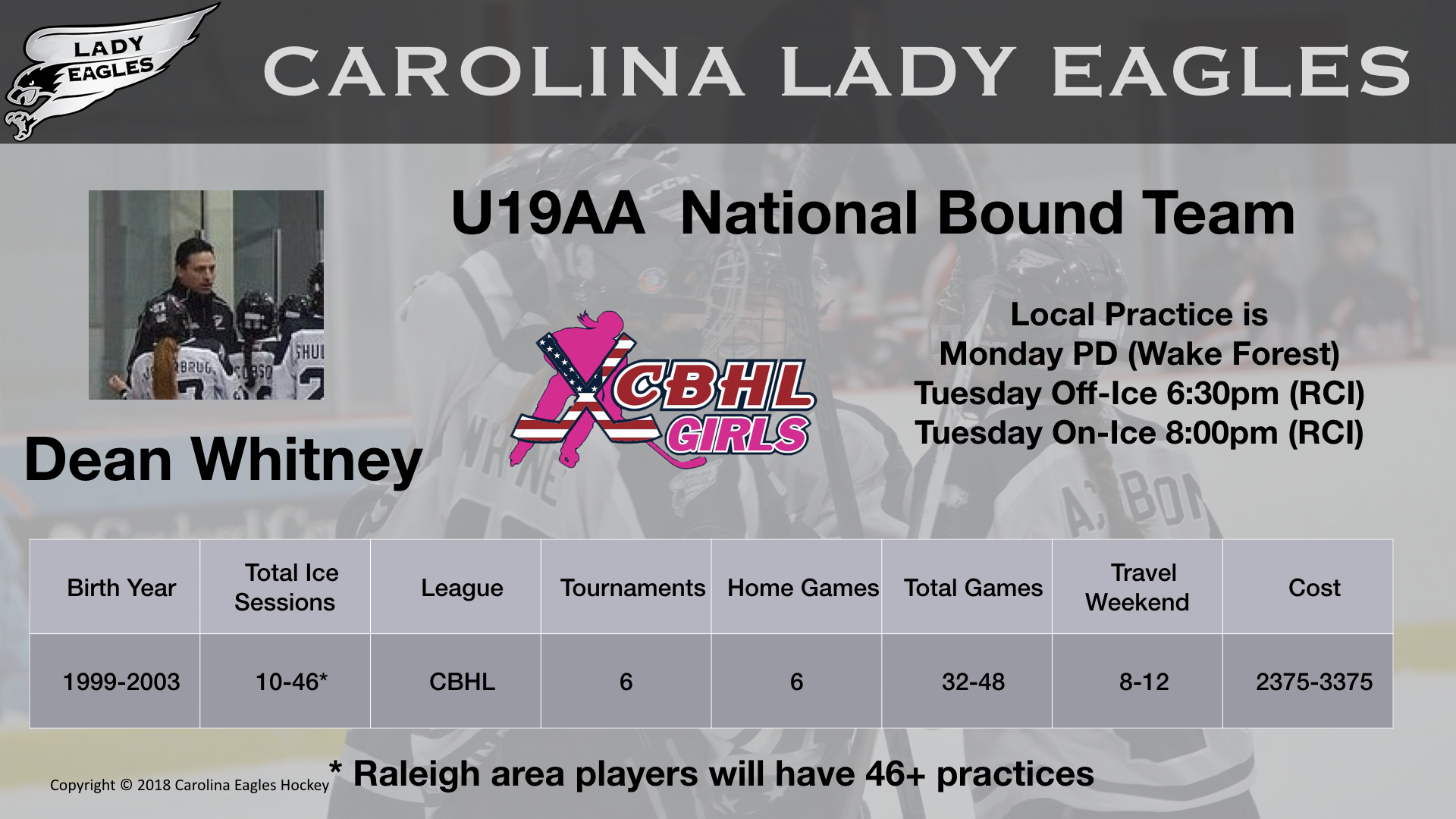 LADY EAGLES

CAROLINA LADY EAGLES

U19AA National Bound Team

Dean Whitney

CBHL GIRLS

Local Practice is
Monday PD (Wake Forest)
Tuesday Off-Ice 6:30pm (RCI)
Tuesday On-Ice 8:00pm (RCI)

| Birth Year | Total Ice Sessions | League | Tournaments | Home Games | Total Games | Travel Weekend | Cost |
|---|---|---|---|---|---|---|---|
| 1999-2003 | 10-46* | CBHL | 6 | 6 | 32-48 | 8-12 | 2375-3375 |

Copyright © 2018 Carolina Eagles Hockey

* Raleigh area players will have 46+ practices